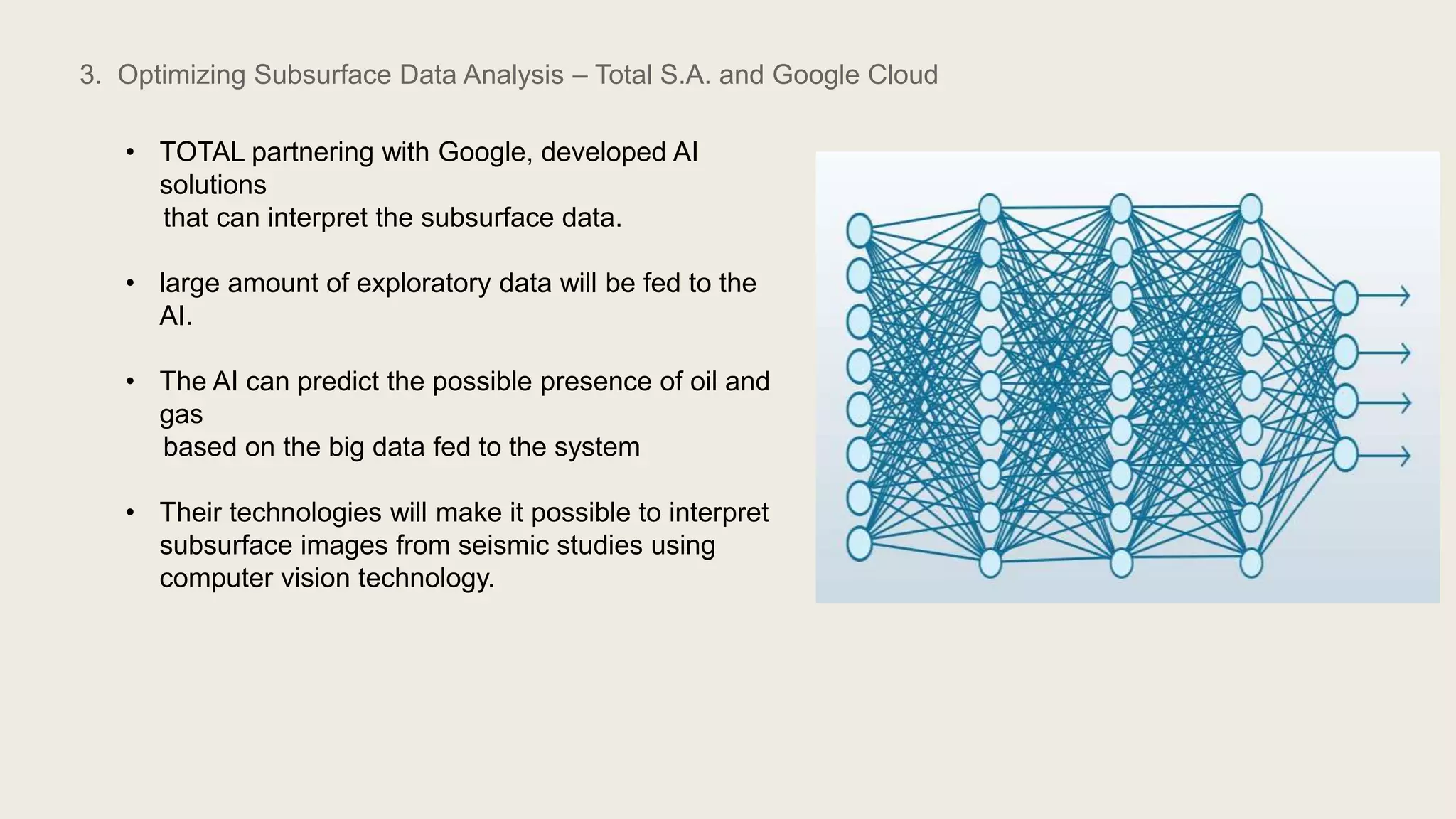 3. Optimizing Subsurface Data Analysis – Total S.A. and Google Cloud

• TOTAL partnering with Google, developed AI solutions that can interpret the subsurface data.

• large amount of exploratory data will be fed to the AI.

• The AI can predict the possible presence of oil and gas based on the big data fed to the system

• Their technologies will make it possible to interpret subsurface images from seismic studies using computer vision technology.